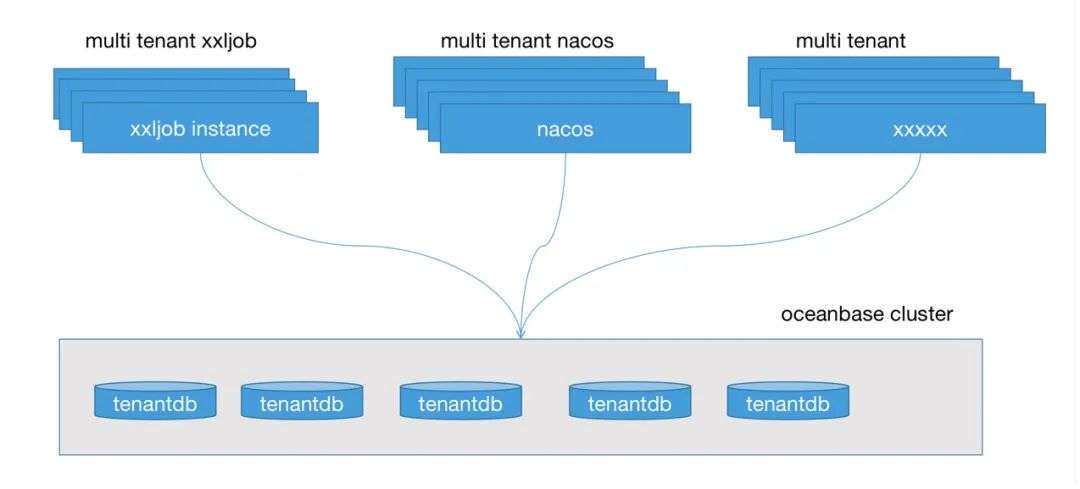 multi tenant xxljob

xxljob instance

multi tenant nacos

nacos

multi tenant

xxxxx

oceanbase cluster

tenantdb

tenantdb

tenantdb

tenantdb

tenantdb